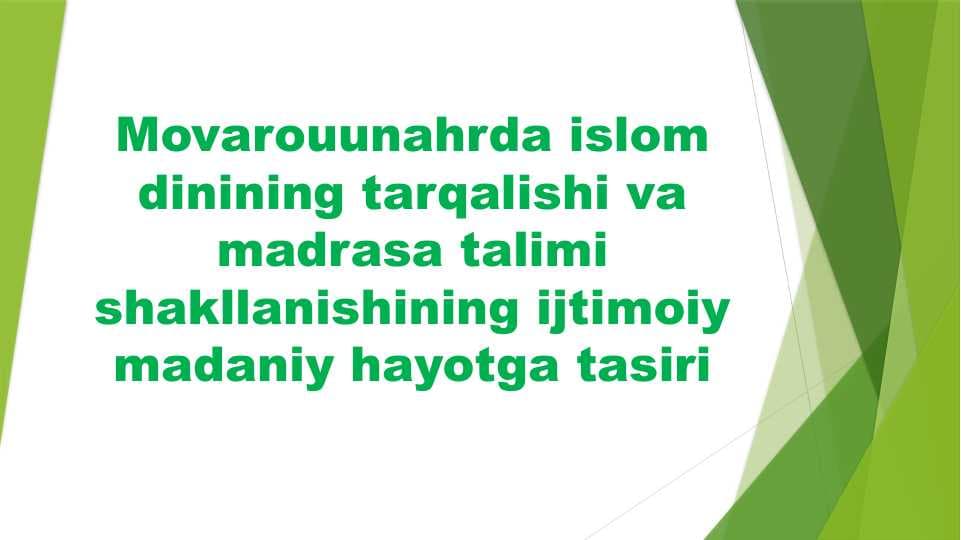 Movarouunahrda islom dinining tarqalishi va madrasa talimi shakllanishining ijtimoiy madaniy hayotga tasiri